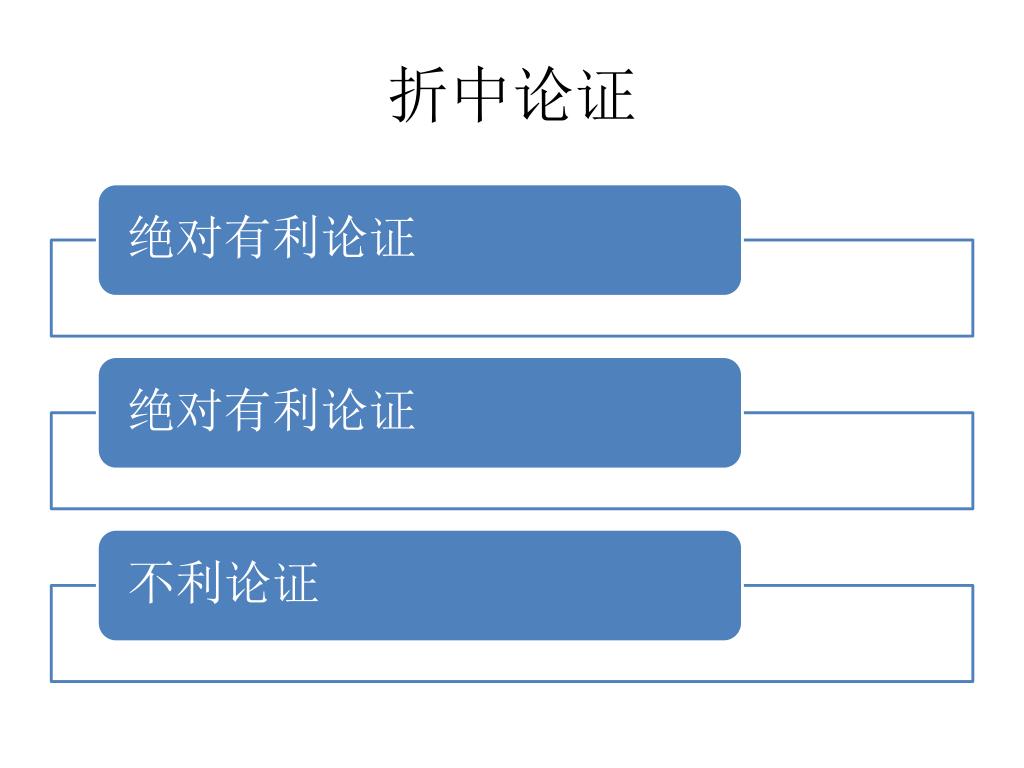 折中论证

绝对有利论证

绝对有利论证

不利论证